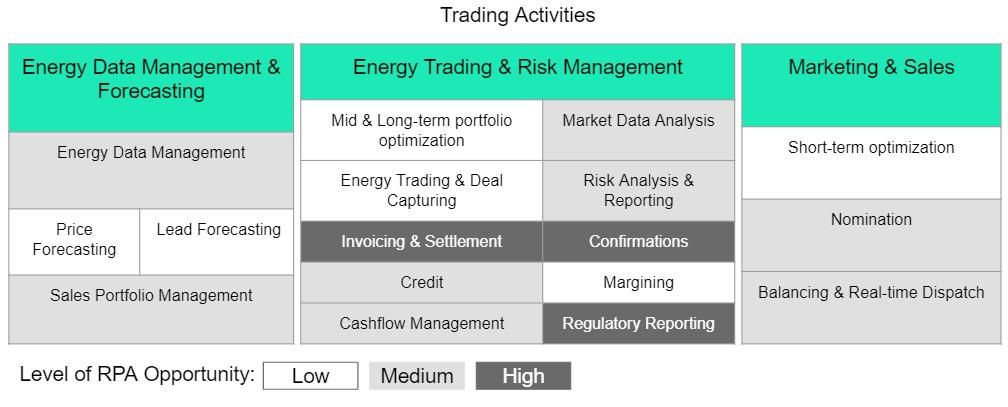 Trading Activities

Energy Data Management & Forecasting

Energy Data Management

Price Forecasting

Lead Forecasting

Sales Portfolio Management

Energy Trading & Risk Management

Mid & Long-term portfolio optimization

Market Data Analysis

Energy Trading & Deal Capturing

Risk Analysis & Reporting

Invoicing & Settlement

Confirmations

Credit

Margining

Cashflow Management

Regulatory Reporting

Marketing & Sales

Short-term optimization

Nomination

Balancing & Real-time Dispatch

Level of RPA Opportunity: Low Medium High